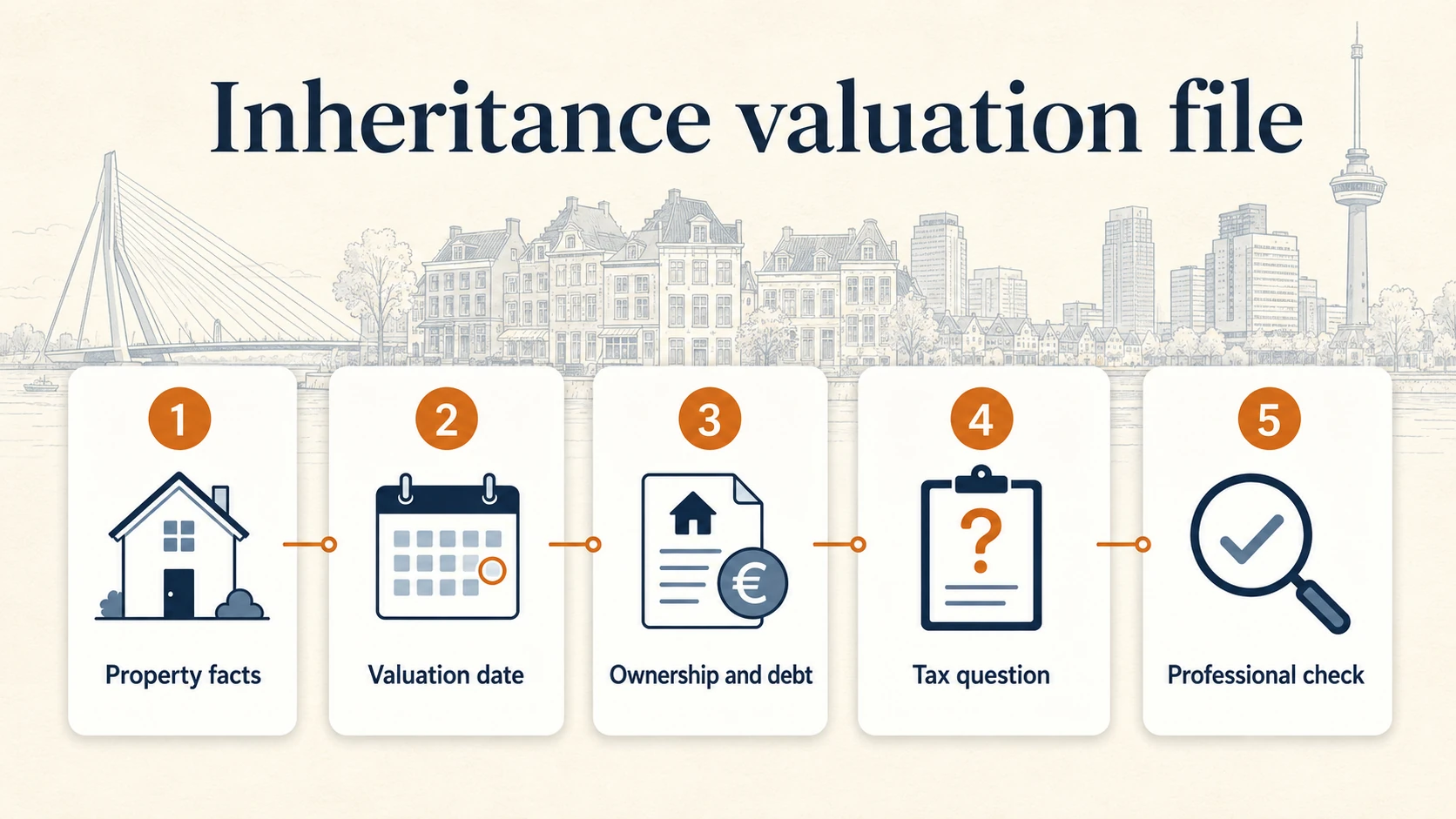 Inheritance valuation file

1
Property facts

2
Valuation date

3
€
Ownership and debt

4
?
Tax question

5
Professional check